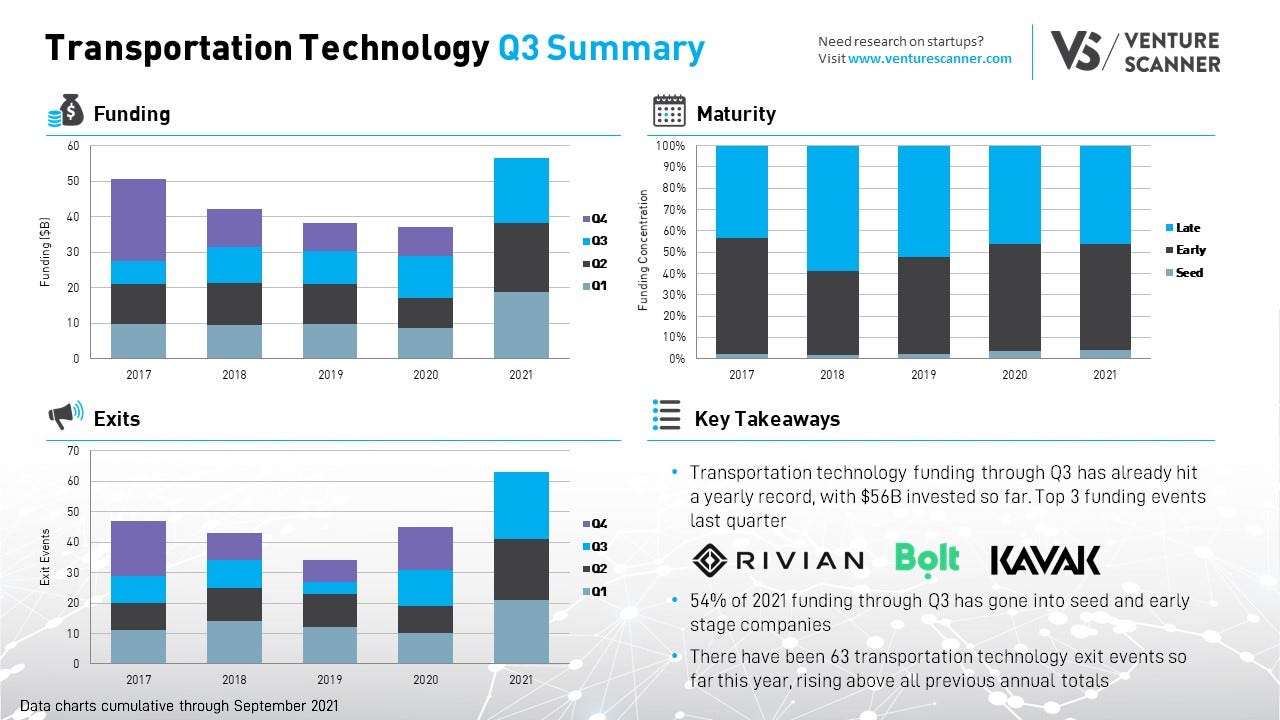 Transportation Technology Q3 Summary

Need research on startups?
Visit www.venturescanner.com

VS / VENTURE SCANNER

Funding

Funding ($B)
60
50
40
30
20
10
0
2017
2018
2019
2020
2021
Q4
Q3
Q2
Q1

Maturity

Funding Concentration
100%
90%
80%
70%
60%
50%
40%
30%
20%
10%
0%
2017
2018
2019
2020
2021
Late
Early
Seed

Exits

Exit Events
70
60
50
40
30
20
10
0
2017
2018
2019
2020
2021
Q4
Q3
Q2
Q1

Key Takeaways

• Transportation technology funding through Q3 has already hit a yearly record, with $56B invested so far. Top 3 funding events last quarter

RIVIAN Bolt KAVAK

• 54% of 2021 funding through Q3 has gone into seed and early stage companies

• There have been 63 transportation technology exit events so far this year, rising above all previous annual totals

Data charts cumulative through September 2021